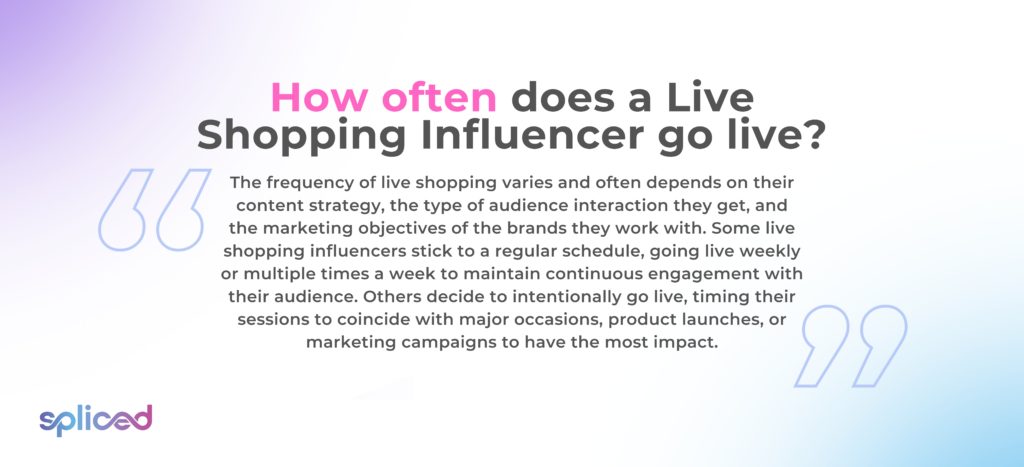 How often does a Live Shopping Influencer go live?

The frequency of live shopping varies and often depends on their content strategy, the type of audience interaction they get, and the marketing objectives of the brands they work with. Some live shopping influencers stick to a regular schedule, going live weekly or multiple times a week to maintain continuous engagement with their audience. Others decide to intentionally go live, timing their sessions to coincide with major occasions, product launches, or marketing campaigns to have the most impact.

spliced